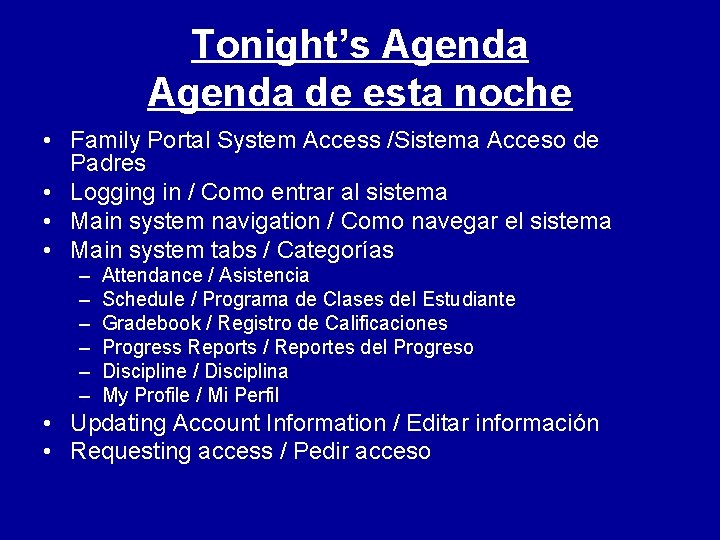 Tonight's Agenda
Agenda de esta noche

• Family Portal System Access /Sistema Acceso de Padres
• Logging in / Como entrar al sistema
• Main system navigation / Como navegar el sistema
• Main system tabs / Categorías
  – Attendance / Asistencia
  – Schedule / Programa de Clases del Estudiante
  – Gradebook / Registro de Calificaciones
  – Progress Reports / Reportes del Progreso
  – Discipline / Disciplina
  – My Profile / Mi Perfil
• Updating Account Information / Editar información
• Requesting access / Pedir acceso